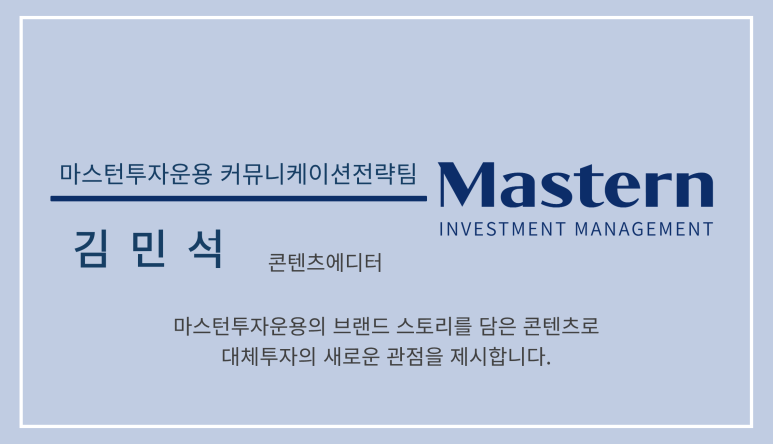 마스턴투자운용 커뮤니케이션전략팀

Mastern
INVESTMENT MANAGEMENT

김 민 석 콘텐츠에디터

마스턴투자운용의 브랜드 스토리를 담은 콘텐츠로
대체투자의 새로운 관점을 제시합니다.